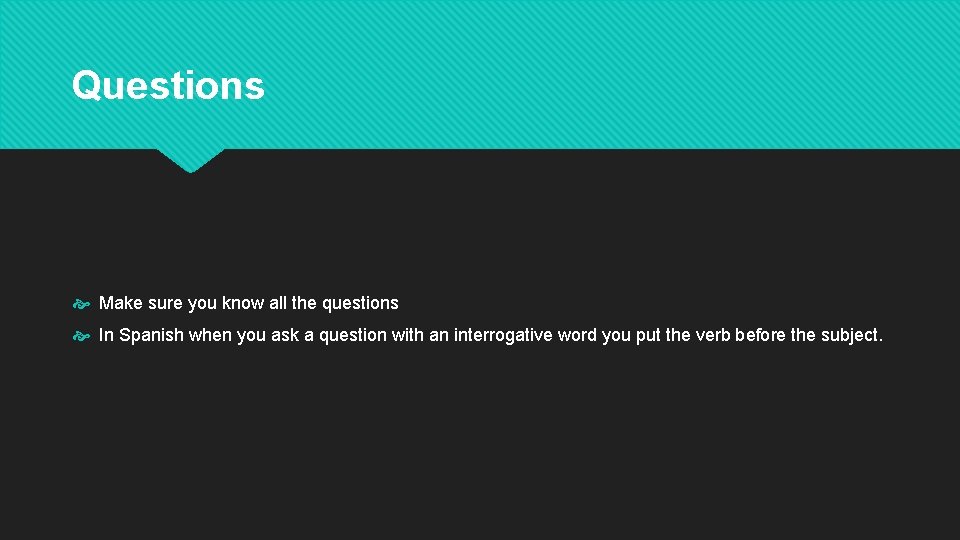 Questions

Make sure you know all the questions

In Spanish when you ask a question with an interrogative word you put the verb before the subject.